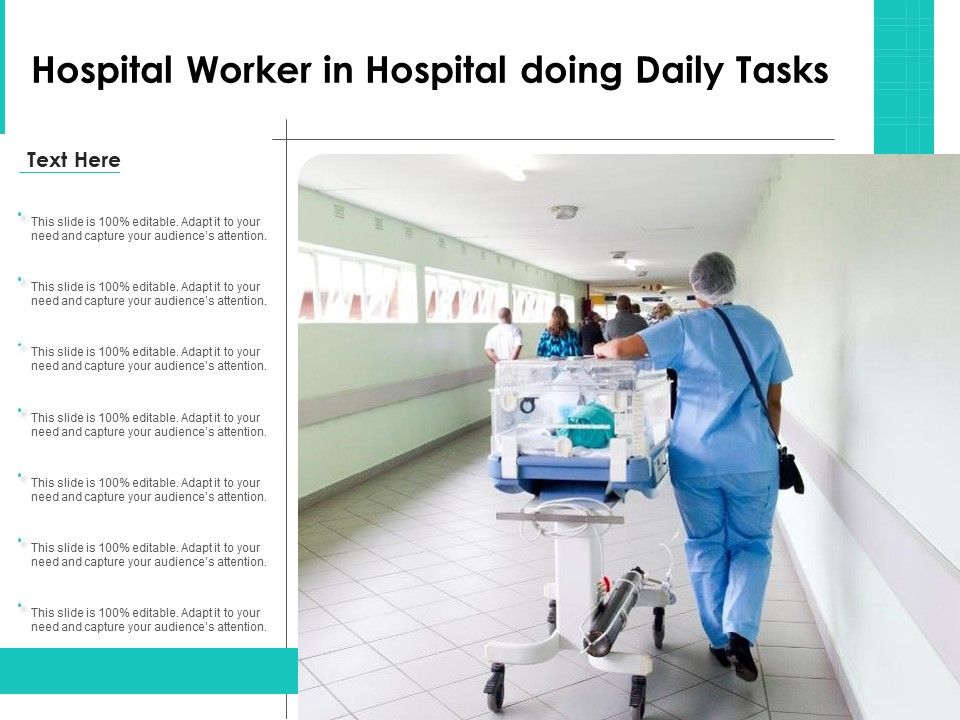 Hospital Worker in Hospital doing Daily Tasks

Text Here

This slide is 100% editable. Adapt it to your need and capture your audience's attention.

This slide is 100% editable. Adapt it to your need and capture your audience's attention.

This slide is 100% editable. Adapt it to your need and capture your audience's attention.

This slide is 100% editable. Adapt it to your need and capture your audience's attention.

This slide is 100% editable. Adapt it to your need and capture your audience's attention.

This slide is 100% editable. Adapt it to your need and capture your audience's attention.

This slide is 100% editable. Adapt it to your need and capture your audience's attention.